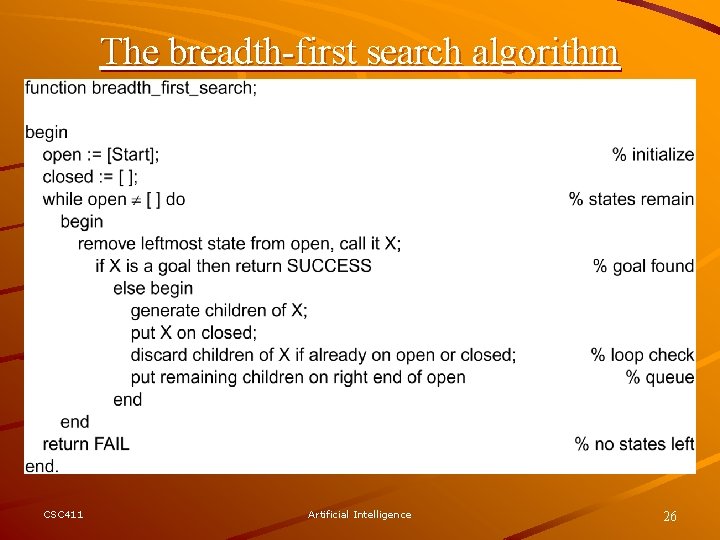 The breadth-first search algorithm

function breadth_first_search;

begin
open := [Start]; % initialize
closed := [ ];
while open $\neq$ [ ] do % states remain
begin
remove leftmost state from open, call it X;
if X is a goal then return SUCCESS % goal found
else begin
generate children of X;
put X on closed;
discard children of X if already on open or closed; % loop check
put remaining children on right end of open % queue
end
end
return FAIL % no states left
end.

CSC411 Artificial Intelligence 26